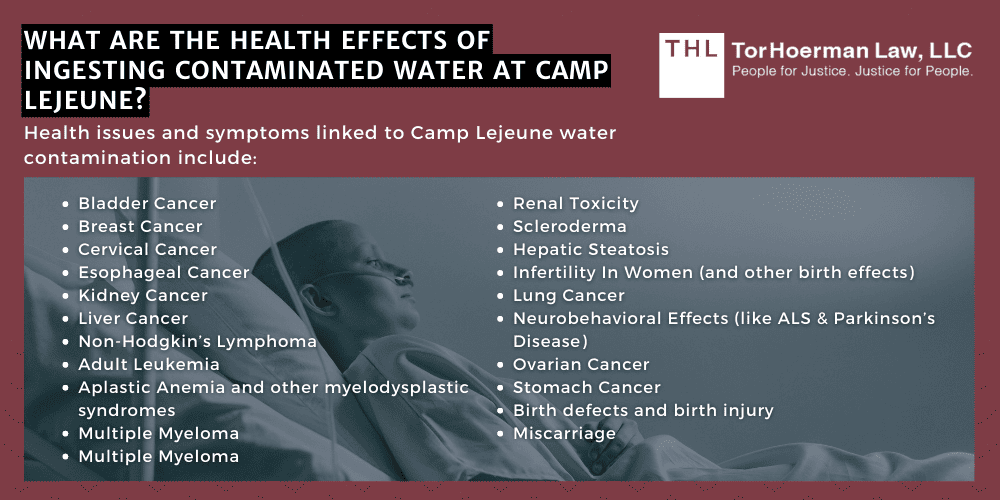 WHAT ARE THE HEALTH EFFECTS OF INGESTING CONTAMINATED WATER AT CAMP LEJEUNE?

THL TorHoerman Law, LLC
People for Justice. Justice for People.

Health issues and symptoms linked to Camp Lejeune water contamination include:

- Bladder Cancer
- Breast Cancer
- Cervical Cancer
- Esophageal Cancer
- Kidney Cancer
- Liver Cancer
- Non-Hodgkin's Lymphoma
- Adult Leukemia
- Aplastic Anemia and other myelodysplastic syndromes
- Multiple Myeloma
- Multiple Myeloma

- Renal Toxicity
- Scleroderma
- Hepatic Steatosis
- Infertility In Women (and other birth effects)
- Lung Cancer
- Neurobehavioral Effects (like ALS & Parkinson's Disease)
- Ovarian Cancer
- Stomach Cancer
- Birth defects and birth injury
- Miscarriage